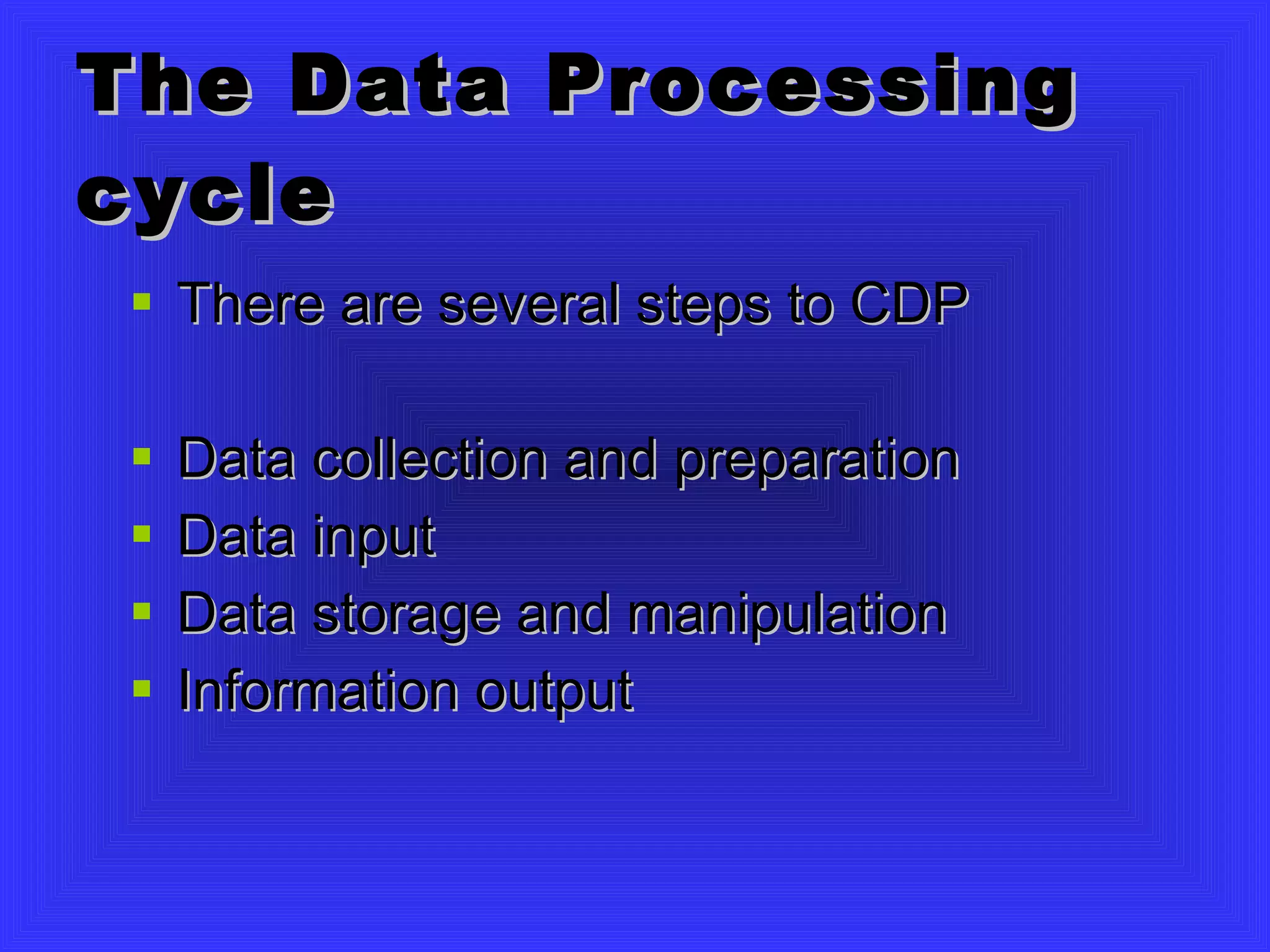 The Data Processing cycle

▪ There are several steps to CDP

▪ Data collection and preparation
▪ Data input
▪ Data storage and manipulation
▪ Information output